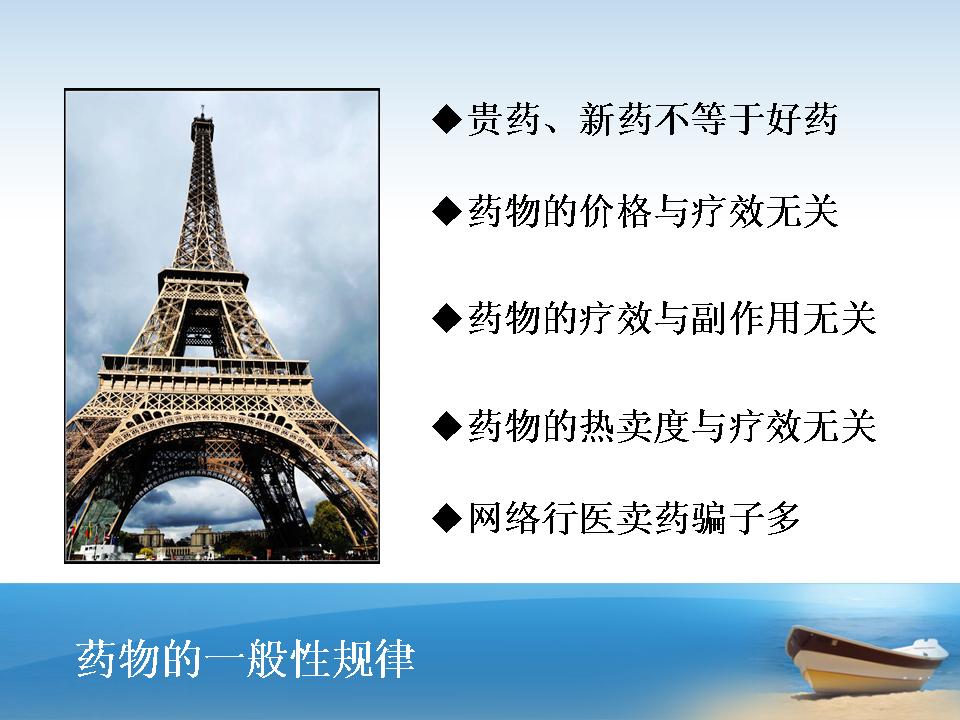 ◆贵药、新药不等于好药

◆药物的价格与疗效无关

◆药物的疗效与副作用无关

◆药物的热卖度与疗效无关

◆网络行医卖药骗子多

药物的一般性规律